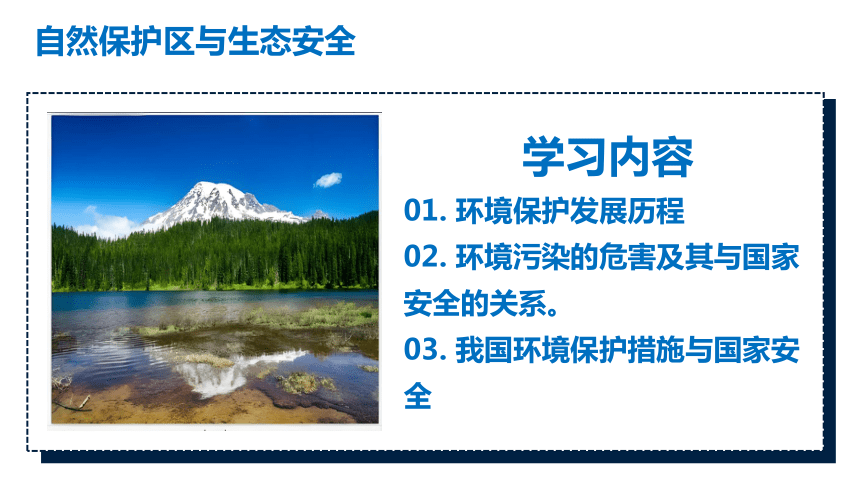 自然保护区与生态安全

学习内容

01. 环境保护发展历程

02. 环境污染的危害及其与国家安全的关系。

03. 我国环境保护措施与国家安全